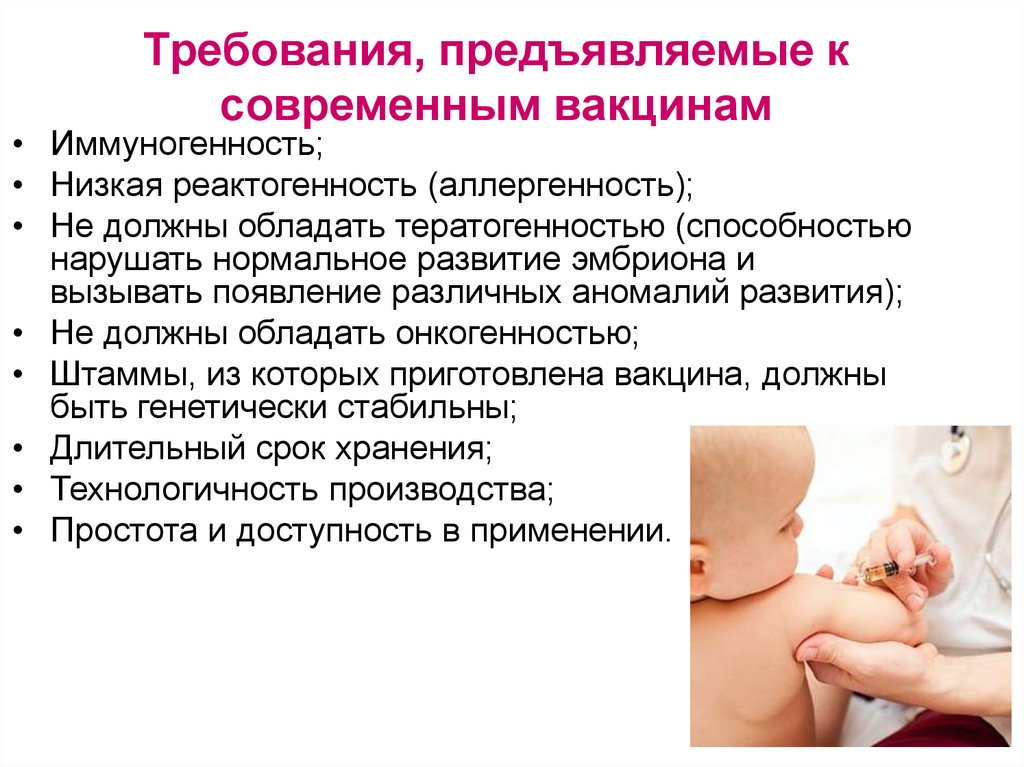 Требования, предъявляемые к современным вакцинам

• Иммуногенность;
• Низкая реактогенность (аллергенность);
• Не должны обладать тератогенностью (способностью нарушать нормальное развитие эмбриона и вызывать появление различных аномалий развития);
• Не должны обладать онкогенностью;
• Штаммы, из которых приготовлена вакцина, должны быть генетически стабильны;
• Длительный срок хранения;
• Технологичность производства;
• Простота и доступность в применении.